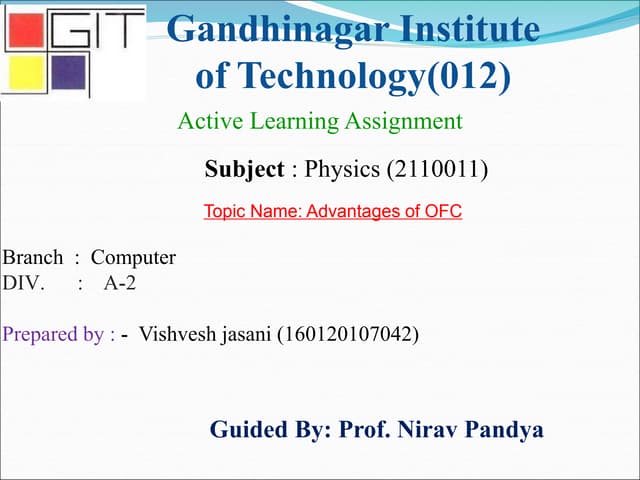 GIT

Gandhinagar Institute of Technology(012)

Active Learning Assignment

Subject : Physics (2110011)

Topic Name: Advantages of OFC

Branch : Computer
DIV. : A-2

Prepared by : - Vishvesh jasani (160120107042)

Guided By: Prof. Nirav Pandya